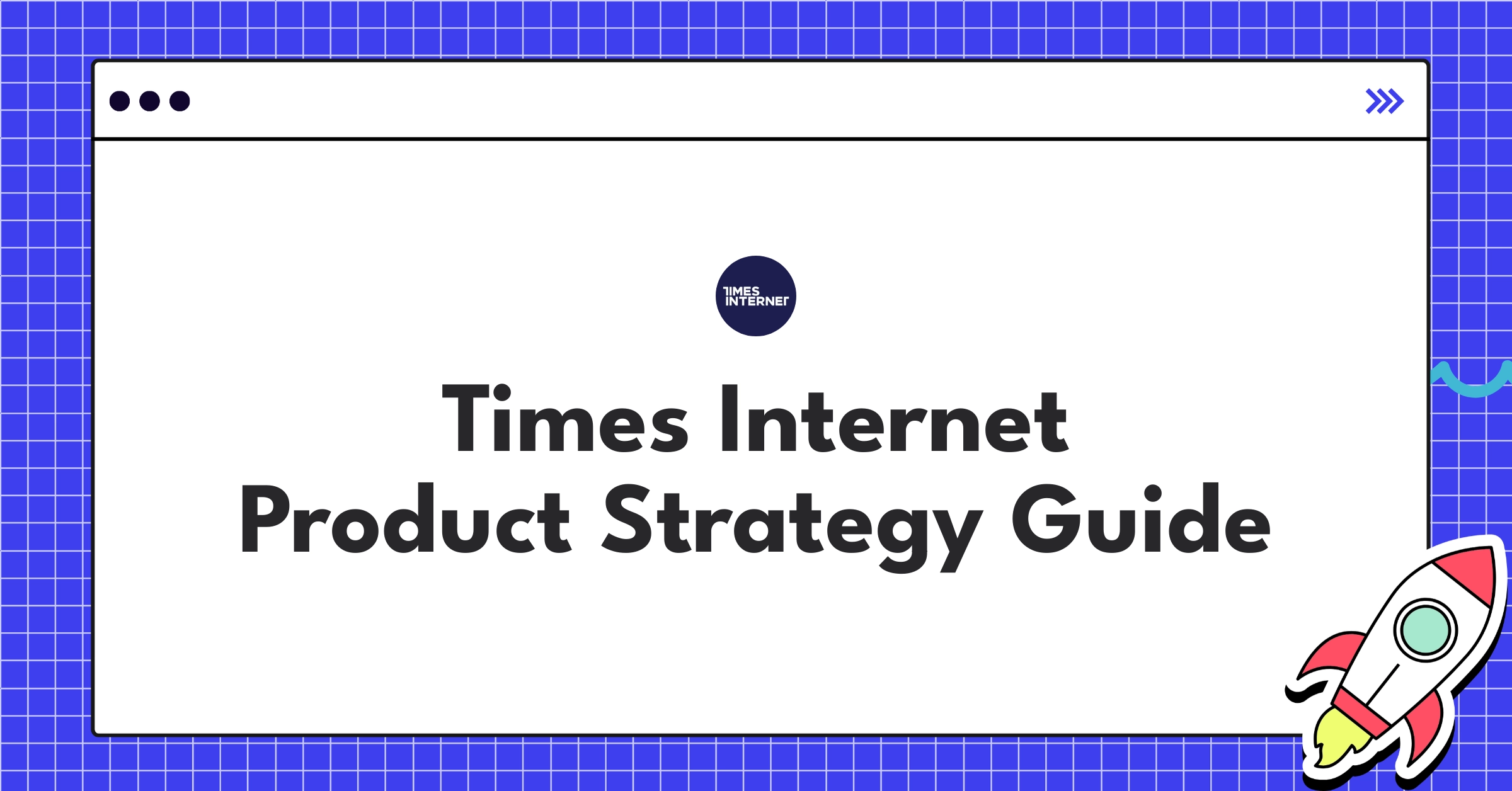 TIMES INTERNET

Times Internet
Product Strategy Guide